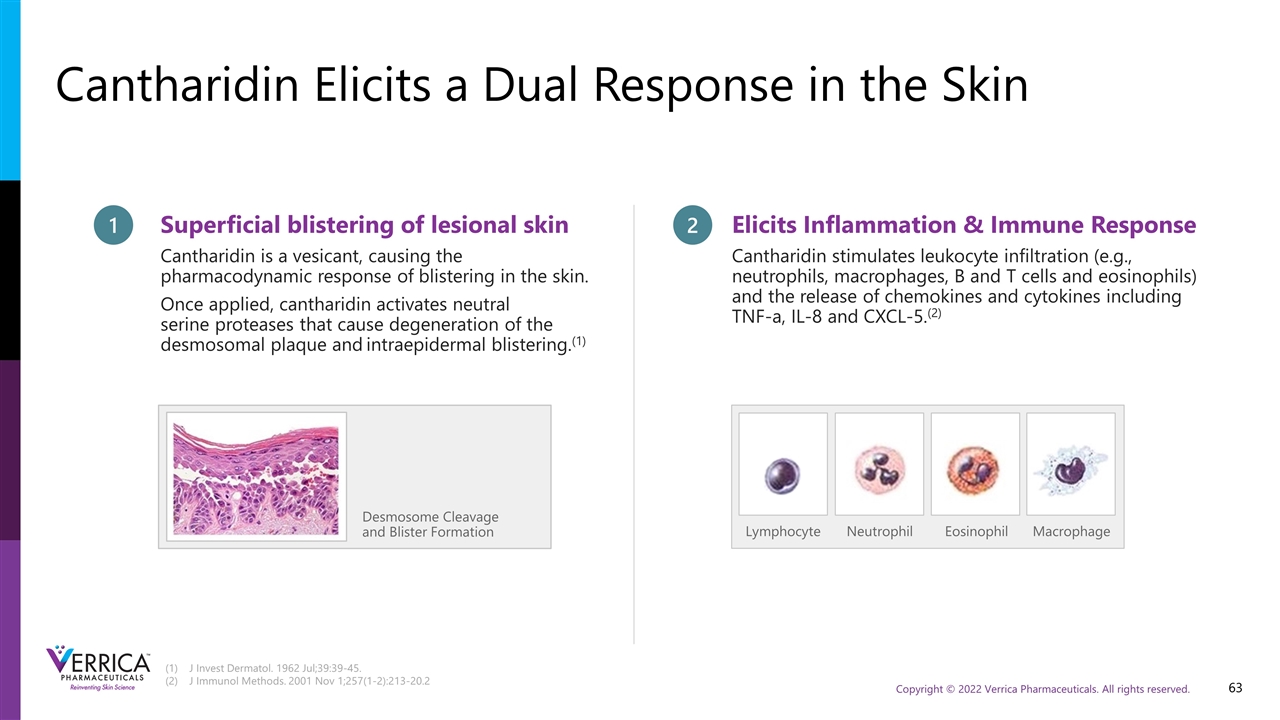 Cantharidin Elicits a Dual Response in the Skin

1 Superficial blistering of lesional skin

Cantharidin is a vesicant, causing the pharmacodynamic response of blistering in the skin.

Once applied, cantharidin activates neutral serine proteases that cause degeneration of the desmosomal plaque and intraepidermal blistering.$^{(1)}$

Desmosome Cleavage and Blister Formation

2 Elicits Inflammation & Immune Response

Cantharidin stimulates leukocyte infiltration (e.g., neutrophils, macrophages, B and T cells and eosinophils) and the release of chemokines and cytokines including TNF-a, IL-8 and CXCL-5.$^{(2)}$

Lymphocyte Neutrophil Eosinophil Macrophage

VERRICA PHARMACEUTICALS Reinventing Skin Science

(1) J Invest Dermatol. 1962 Jul;39:39-45.
(2) J Immunol Methods. 2001 Nov 1;257(1-2):213-20.2

Copyright © 2022 Verrica Pharmaceuticals. All rights reserved.

63